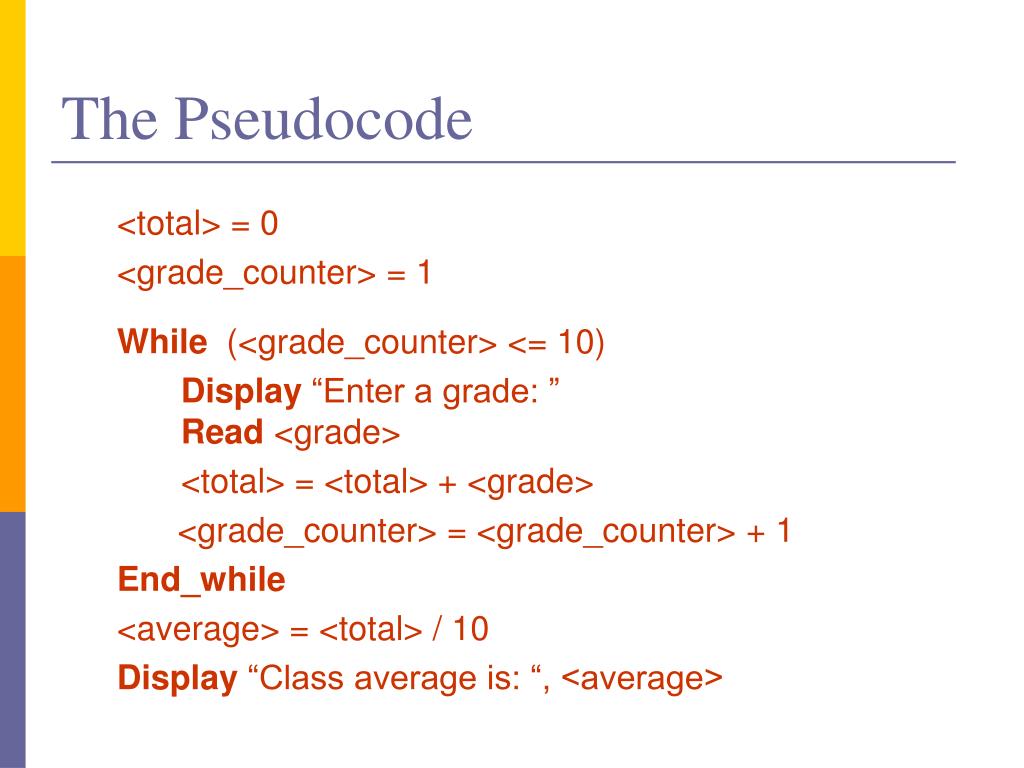 The Pseudocode

<total> = 0
<grade_counter> = 1

While (<grade_counter> <= 10)
Display “Enter a grade: ”
Read <grade>
<total> = <total> + <grade>
<grade_counter> = <grade_counter> + 1
End_while
<average> = <total> / 10
Display “Class average is: “, <average>